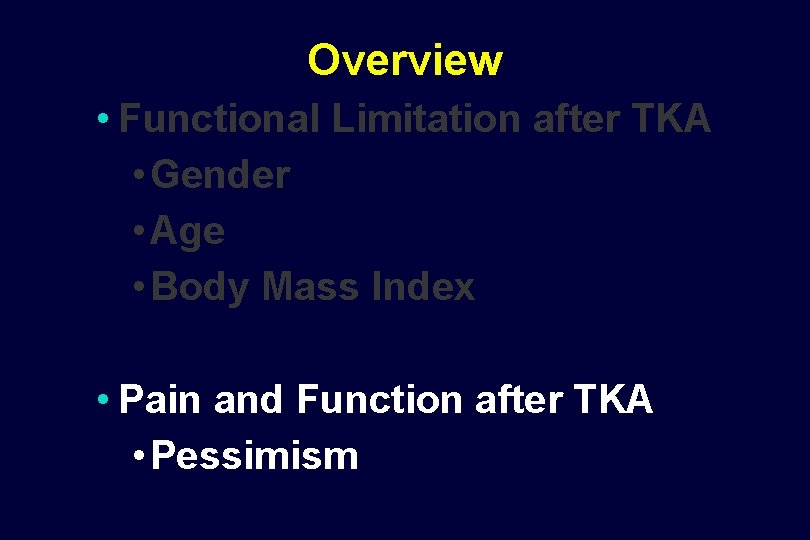 Overview

• Functional Limitation after TKA
  • Gender
  • Age
  • Body Mass Index

• Pain and Function after TKA
  • Pessimism